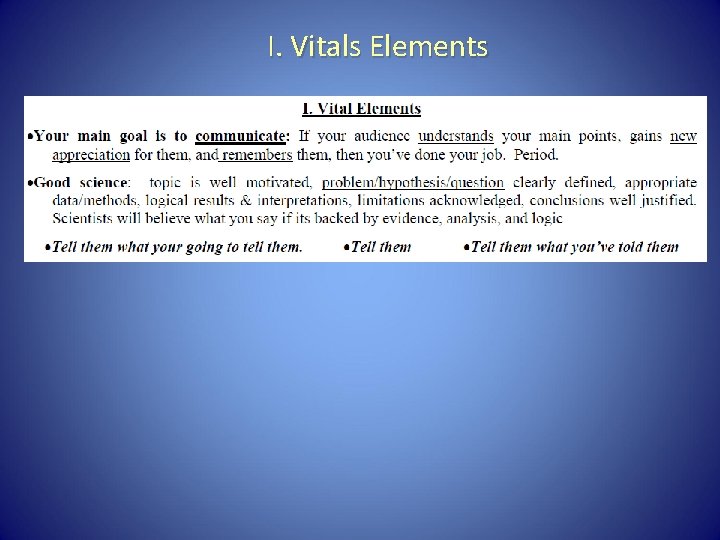 I. Vitals Elements

I. Vital Elements

•Your main goal is to communicate: If your audience understands your main points, gains new appreciation for them, and remembers them, then you've done your job. Period.

•Good science: topic is well motivated, problem/hypothesis/question clearly defined, appropriate data/methods, logical results & interpretations, limitations acknowledged, conclusions well justified. Scientists will believe what you say if its backed by evidence, analysis, and logic

•Tell them what your going to tell them. •Tell them •Tell them what you've told them